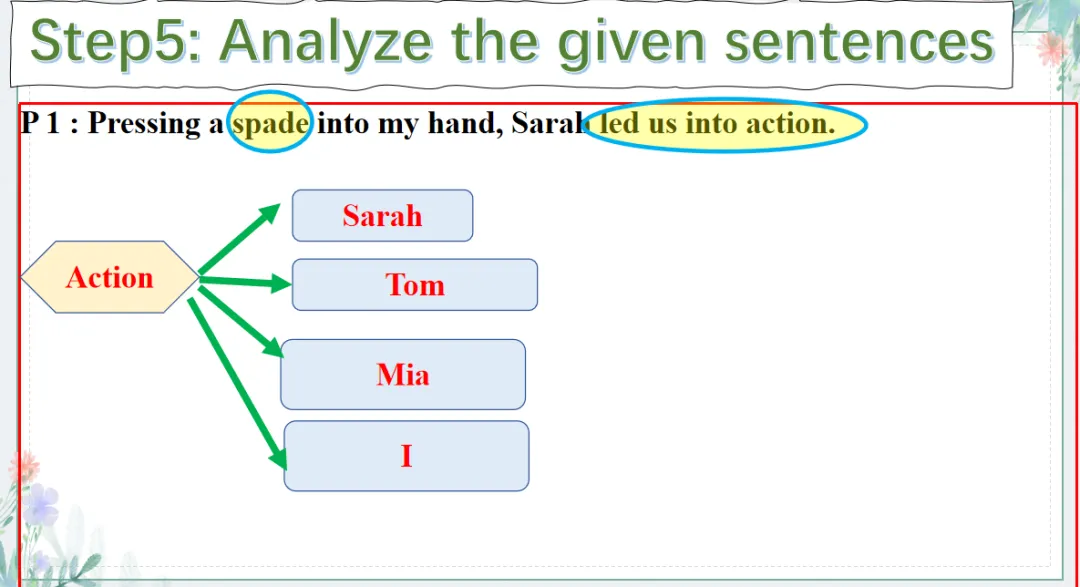 Step5: Analyze the given sentences

P 1 : Pressing a spade into my hand, Sarah led us into action.

Action

Sarah

Tom

Mia

I